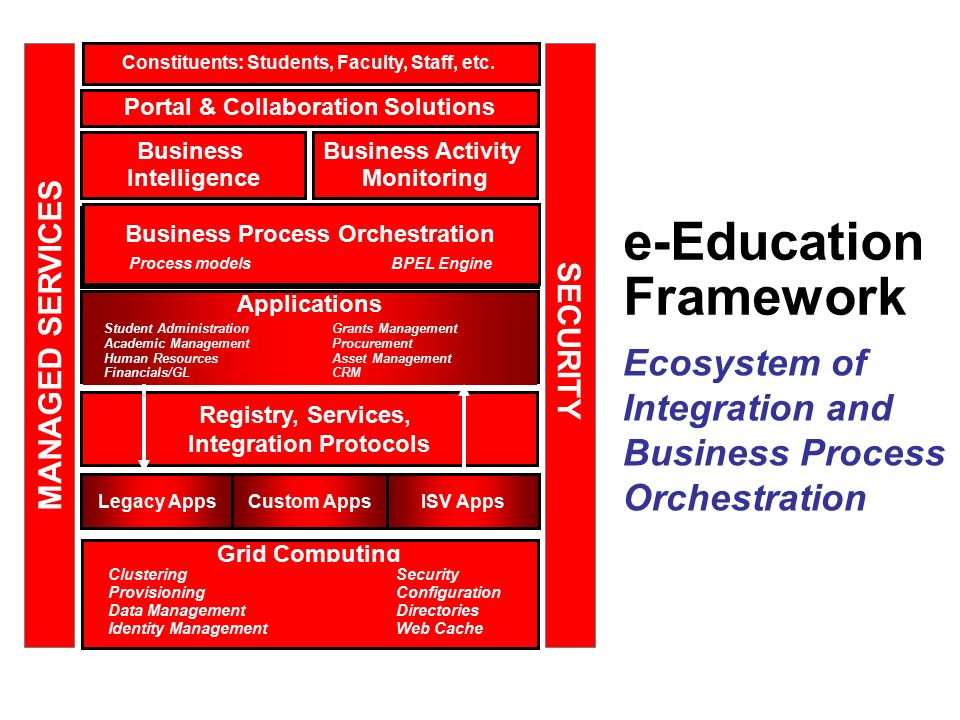 MANAGED SERVICES

Constituents: Students, Faculty, Staff, etc.

Portal & Collaboration Solutions

Business Intelligence

Business Activity Monitoring

Business Process Orchestration

Process models

BPEL Engine

Applications

Student Administration
Academic Management
Human Resources
Financials/GL

Grants Management
Procurement
Asset Management
CRM

Registry, Services, Integration Protocols

Legacy Apps

Custom Apps

ISV Apps

Grid Computing

Clustering
Provisioning
Data Management
Identity Management

Security
Configuration
Directories
Web Cache

SECURITY

e-Education Framework

Ecosystem of Integration and Business Process Orchestration